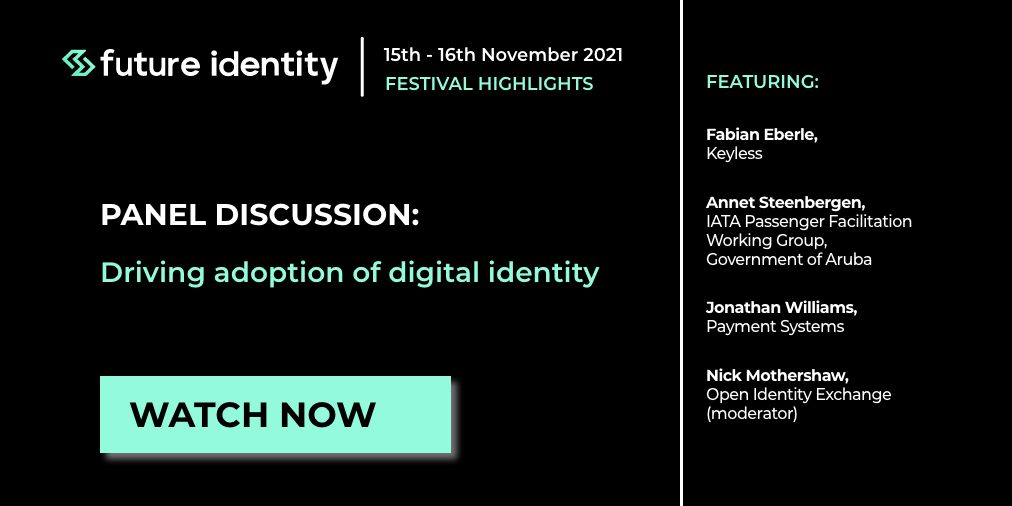 future identity

15th - 16th November 2021
FESTIVAL HIGHLIGHTS

PANEL DISCUSSION:

Driving adoption of digital identity

WATCH NOW

FEATURING:

Fabian Eberle,
Keyless

Annet Steenbergen,
IATA Passenger Facilitation Working Group,
Government of Aruba

Jonathan Williams,
Payment Systems

Nick Mothershaw,
Open Identity Exchange
(moderator)